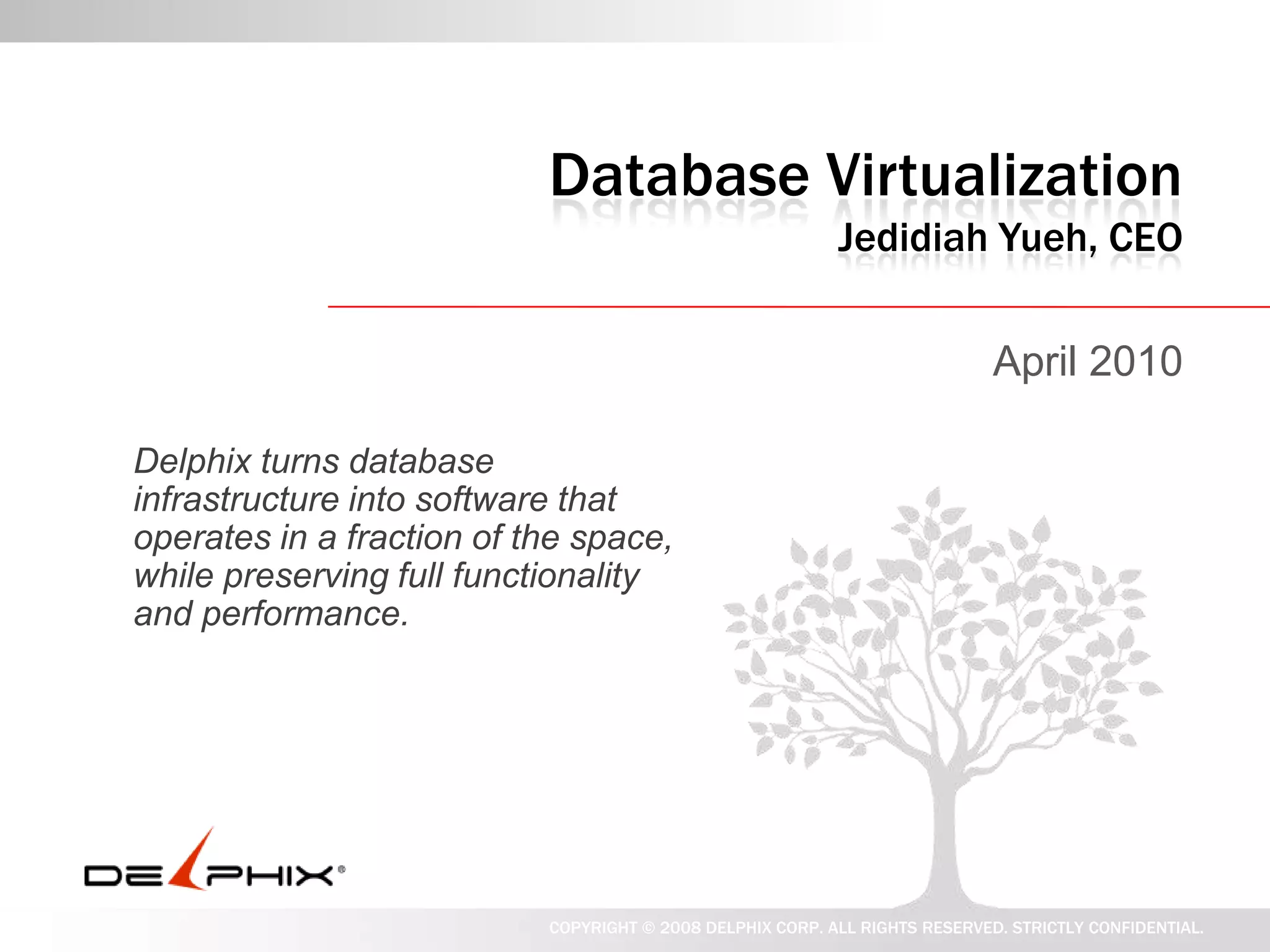 Database Virtualization
Jedidiah Yueh, CEO

April 2010

Delphix turns database infrastructure into software that operates in a fraction of the space, while preserving full functionality and performance.

DELPHIX®

COPYRIGHT © 2008 DELPHIX CORP. ALL RIGHTS RESERVED. STRICTLY CONFIDENTIAL.